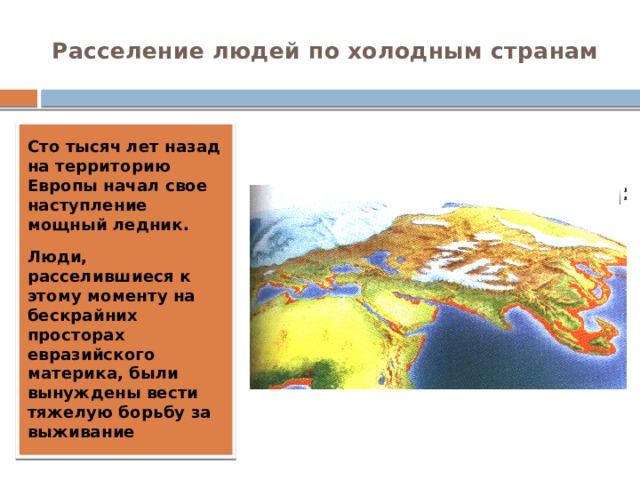 Расселение людей по холодным странам

Сто тысяч лет назад на территорию Европы начал свое наступление мощный ледник.

Люди, расселившиеся к этому моменту на бескрайних просторах евразийского материка, были вынуждены вести тяжелую борьбу за выживание